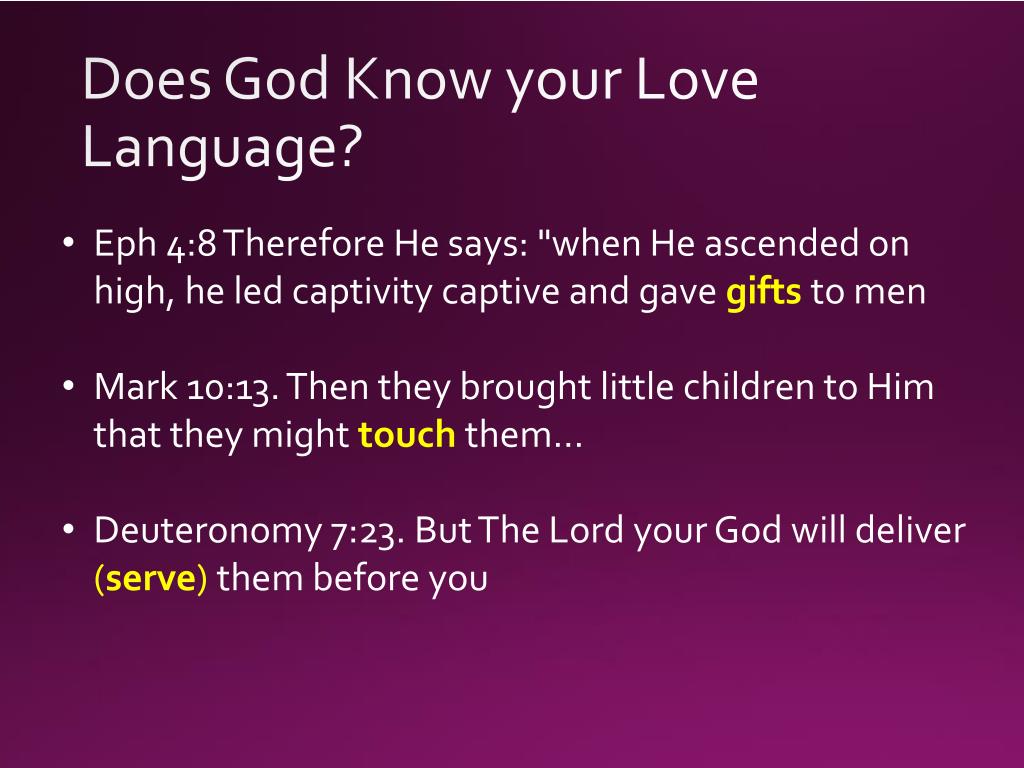 Does God Know your Love Language?

• Eph 4:8 Therefore He says: "when He ascended on high, he led captivity captive and gave gifts to men

• Mark 10:13. Then they brought little children to Him that they might touch them…

• Deuteronomy 7:23. But The Lord your God will deliver (serve) them before you